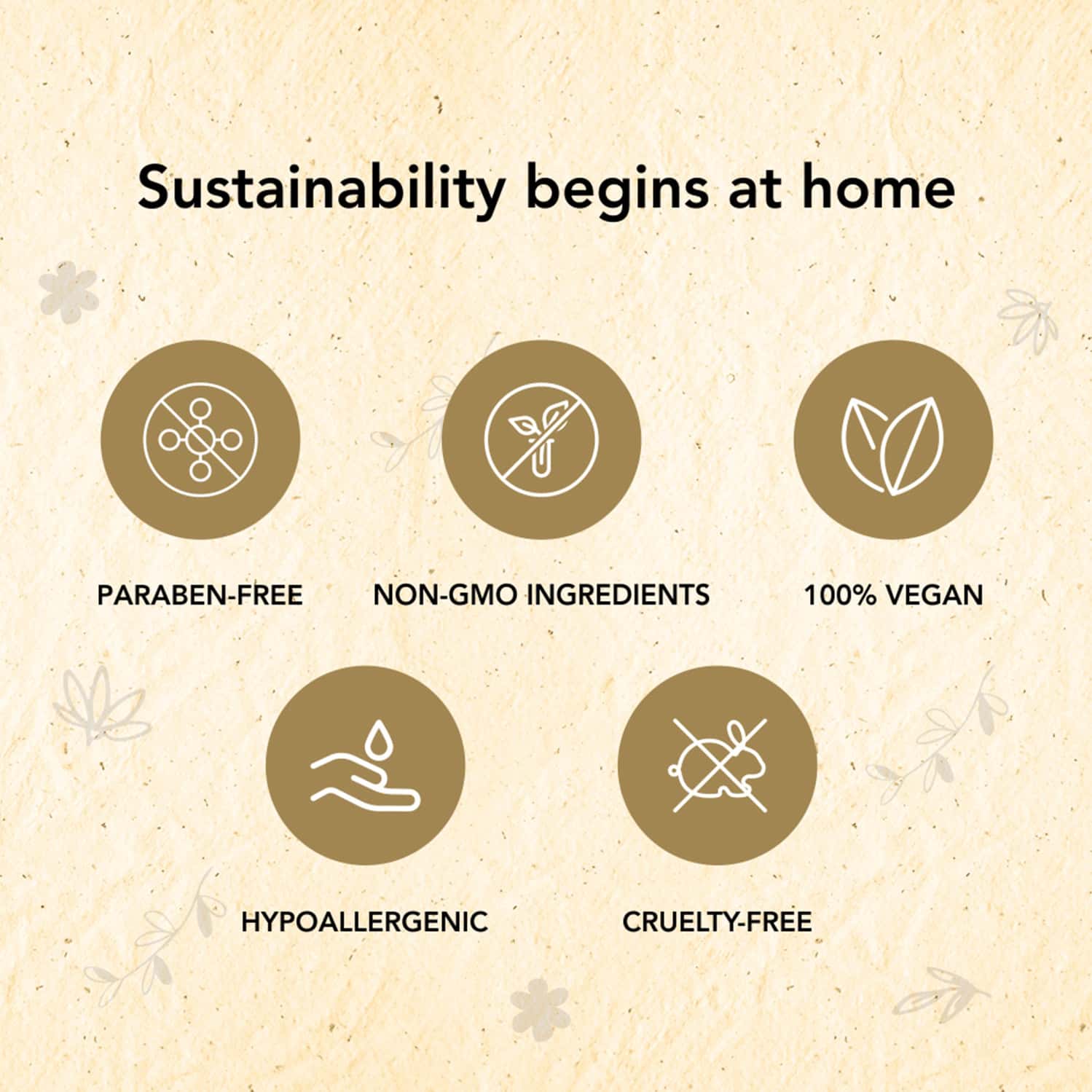 Sustainability begins at home

PARABEN-FREE

NON-GMO INGREDIENTS

100% VEGAN

HYPOALLERGENIC

CRUELTY-FREE